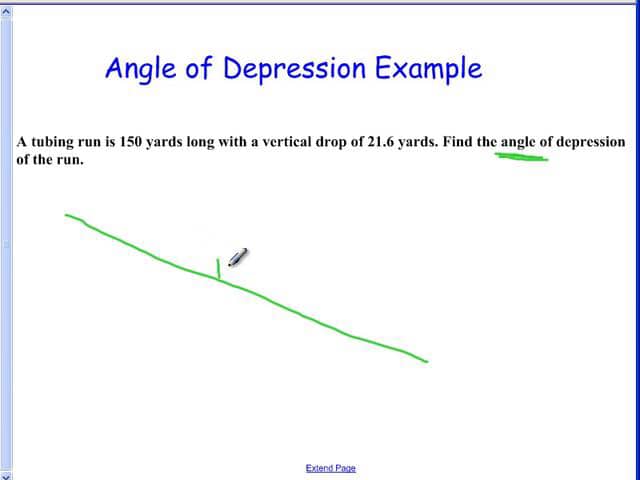 Angle of Depression Example

A tubing run is 150 yards long with a vertical drop of 21.6 yards. Find the angle of depression of the run.

Extend Page